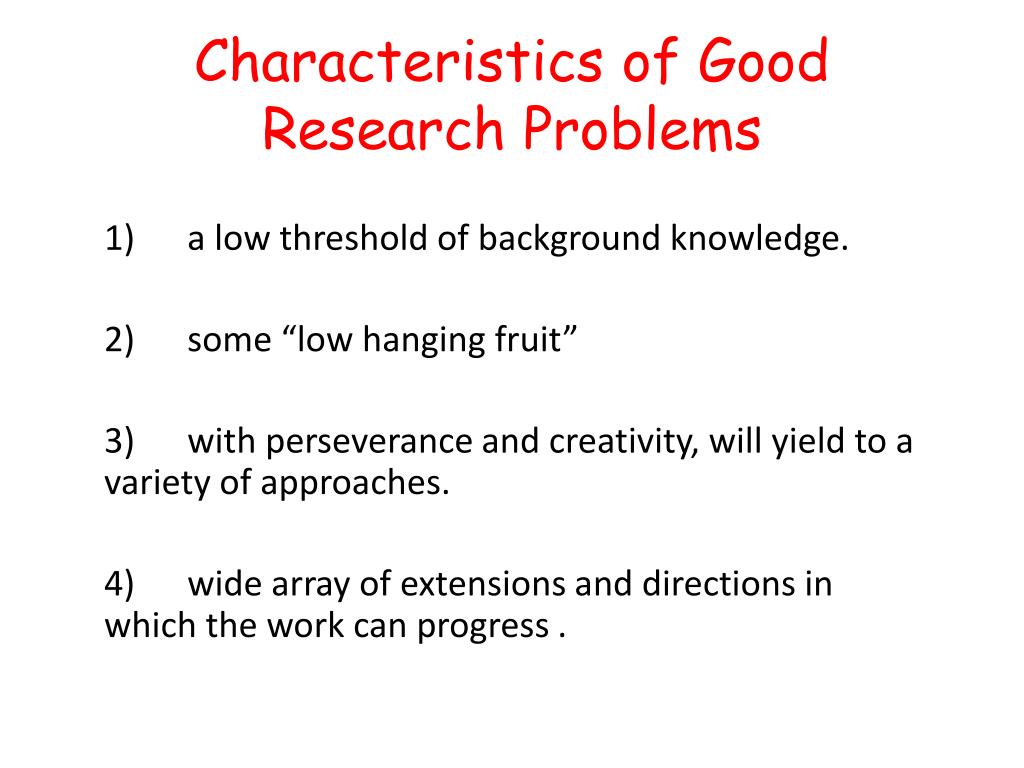 Characteristics of Good Research Problems

1) a low threshold of background knowledge.

2) some “low hanging fruit”

3) with perseverance and creativity, will yield to a variety of approaches.

4) wide array of extensions and directions in which the work can progress .